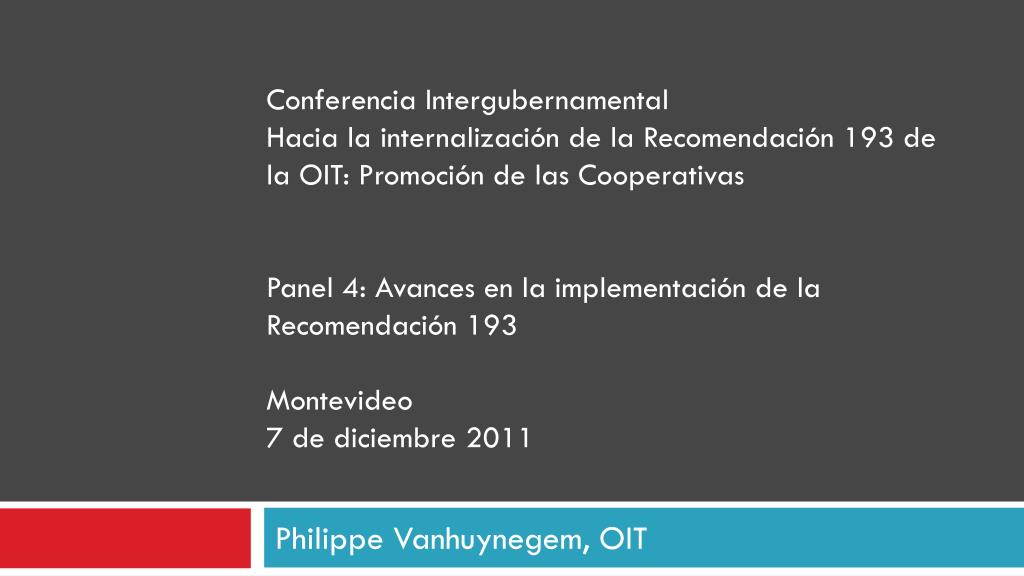 Conferencia Intergubernamental
Hacia la internalización de la Recomendación 193 de la OIT: Promoción de las Cooperativas

Panel 4: Avances en la implementación de la Recomendación 193

Montevideo
7 de diciembre 2011

Philippe Vanhuynegem, OIT